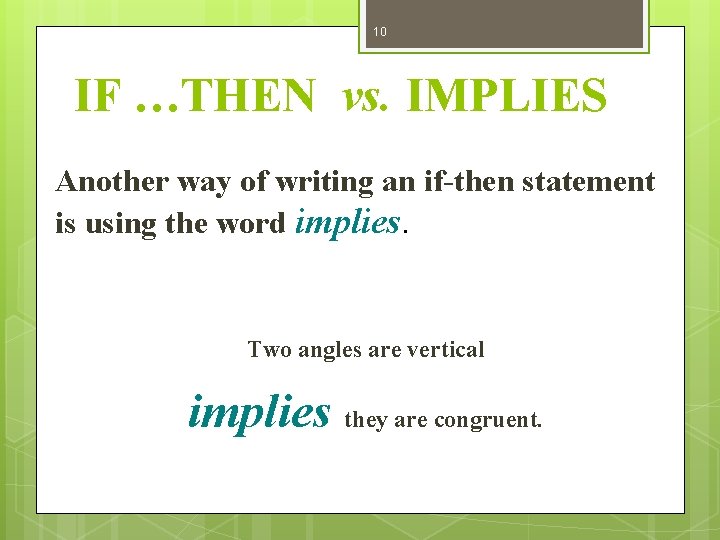 10

IF …THEN vs. IMPLIES

Another way of writing an if-then statement is using the word implies.

Two angles are vertical

implies they are congruent.